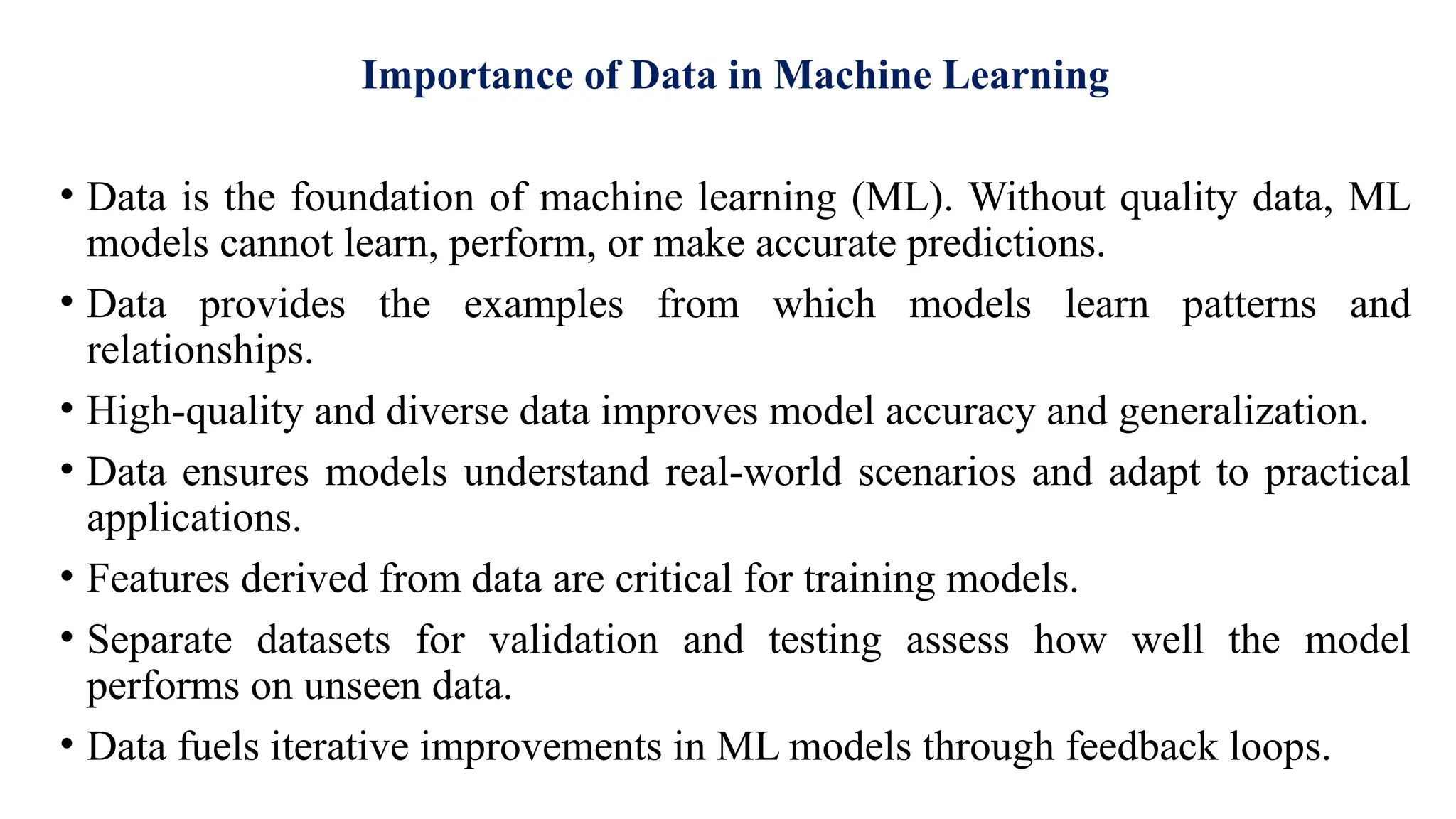 Importance of Data in Machine Learning

• Data is the foundation of machine learning (ML). Without quality data, ML models cannot learn, perform, or make accurate predictions.

• Data provides the examples from which models learn patterns and relationships.

• High-quality and diverse data improves model accuracy and generalization.

• Data ensures models understand real-world scenarios and adapt to practical applications.

• Features derived from data are critical for training models.

• Separate datasets for validation and testing assess how well the model performs on unseen data.

• Data fuels iterative improvements in ML models through feedback loops.